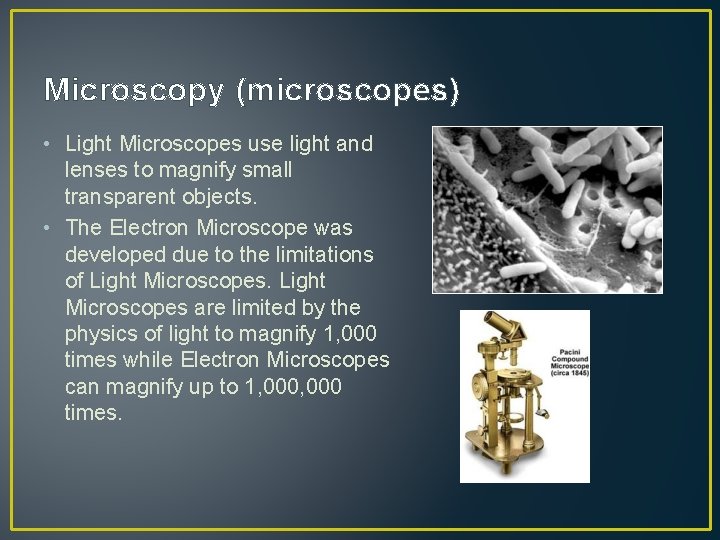 Microscopy (microscopes)

• Light Microscopes use light and lenses to magnify small transparent objects.

• The Electron Microscope was developed due to the limitations of Light Microscopes. Light Microscopes are limited by the physics of light to magnify 1,000 times while Electron Microscopes can magnify up to 1,000,000 times.

Pacini Compound Microscope (circa 1845)